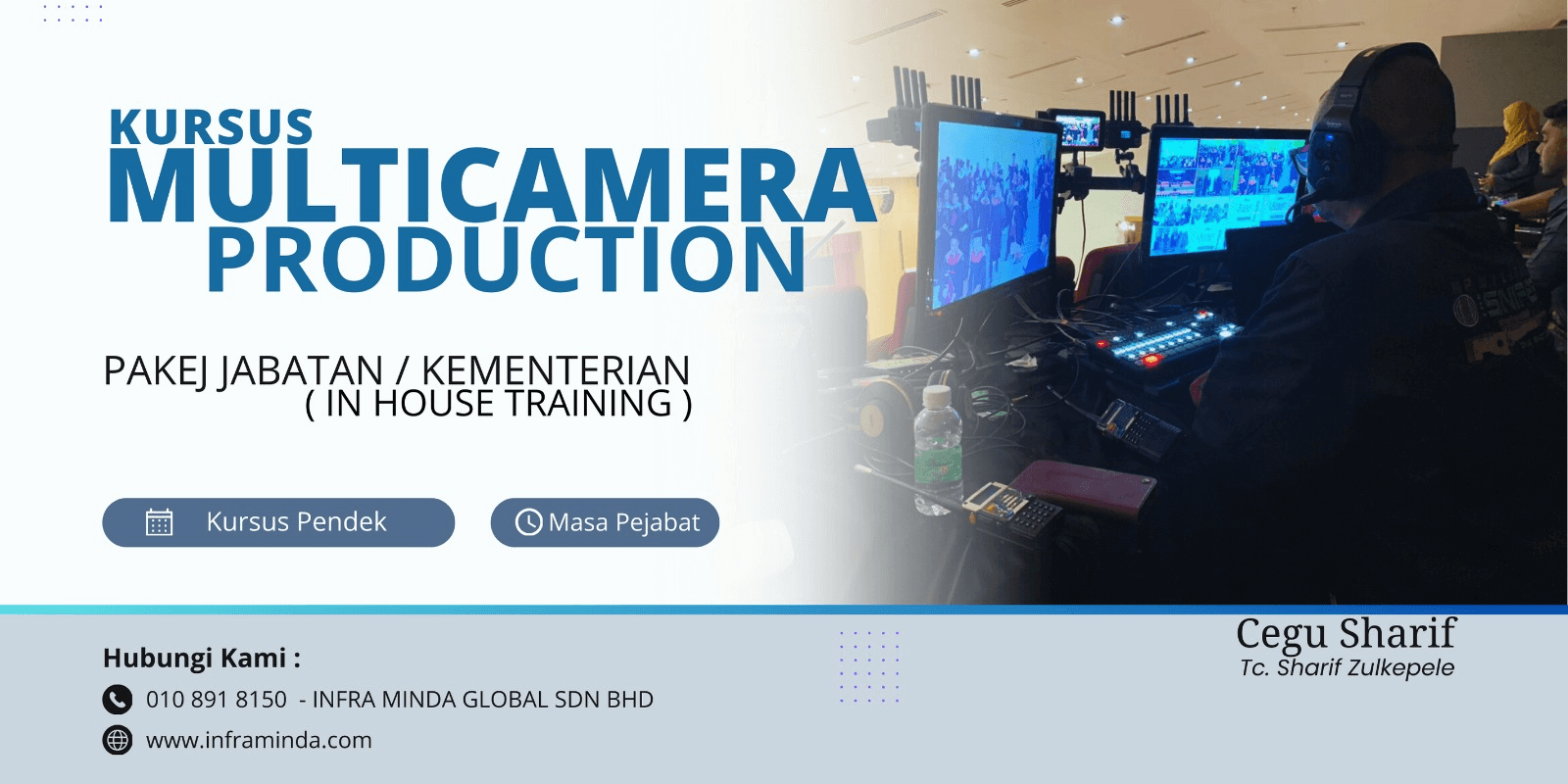 KURSUS
MULTICAMERA
PRODUCTION

PAKEJ JABATAN / KEMENTERIAN
( IN HOUSE TRAINING )

Kursus Pendek

Masa Pejabat

Hubungi Kami :

010 891 8150 - INFRA MINDA GLOBAL SDN BHD

www.inframinda.com

Cegu Sharif
Tc. Sharif Zulkepele